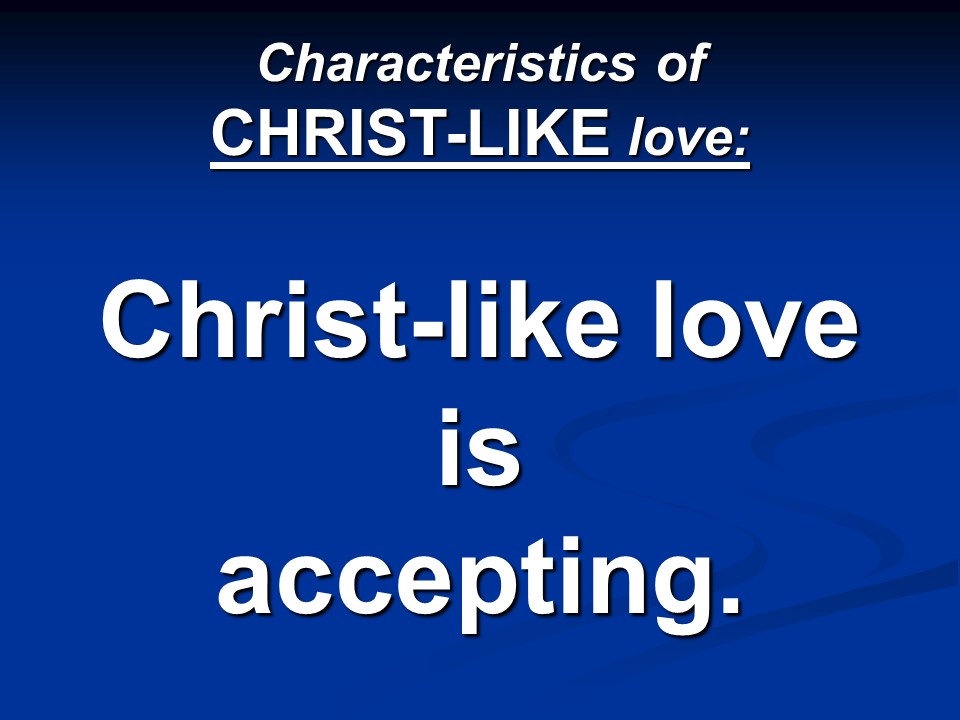 Characteristics of
CHRIST-LIKE love:

Christ-like love is accepting.